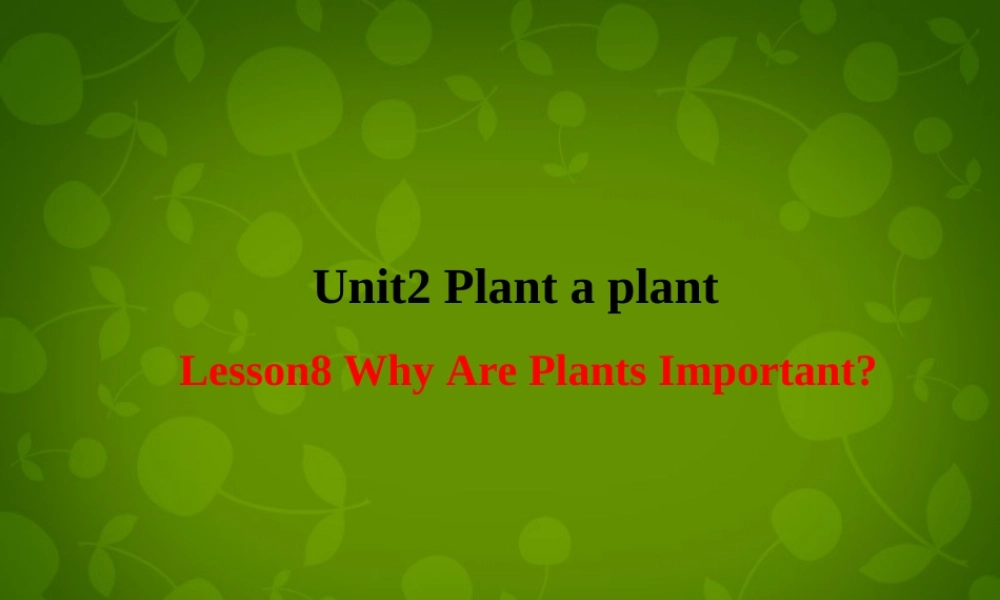 Unit2 Plant a plant

Lesson8 Why Are Plants Important?